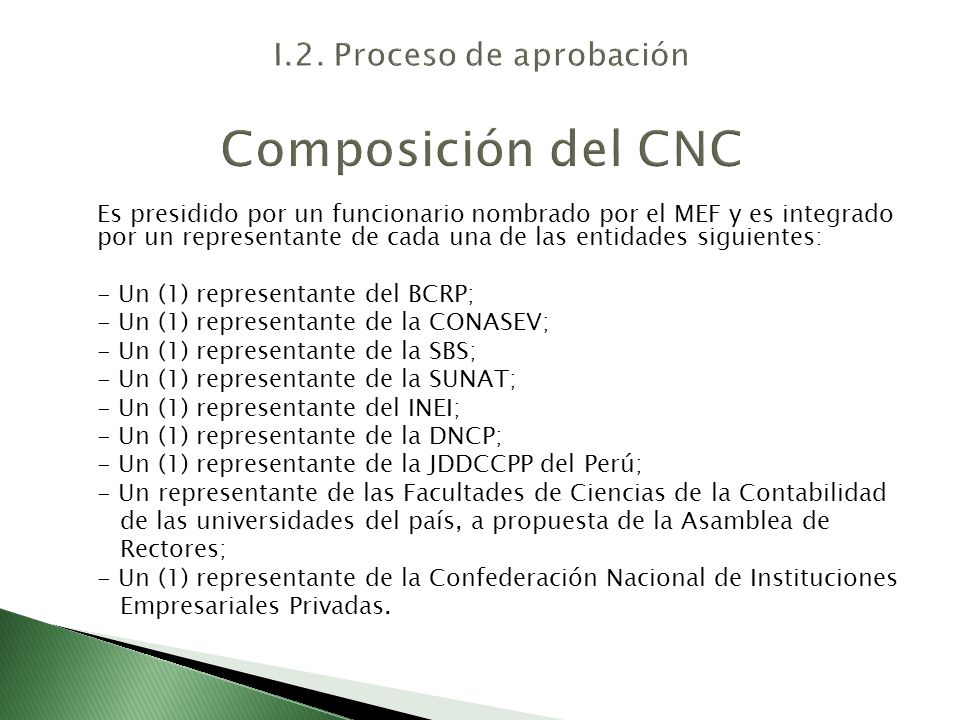 I.2. Proceso de aprobación

Composición del CNC

Es presidido por un funcionario nombrado por el MEF y es integrado por un representante de cada una de las entidades siguientes:

- Un (1) representante del BCRP;
- Un (1) representante de la CONASEV;
- Un (1) representante de la SBS;
- Un (1) representante de la SUNAT;
- Un (1) representante del INEI;
- Un (1) representante de la DNCP;
- Un (1) representante de la JDDCCPP del Perú;
- Un representante de las Facultades de Ciencias de la Contabilidad de las universidades del país, a propuesta de la Asamblea de Rectores;
- Un (1) representante de la Confederación Nacional de Instituciones Empresariales Privadas.